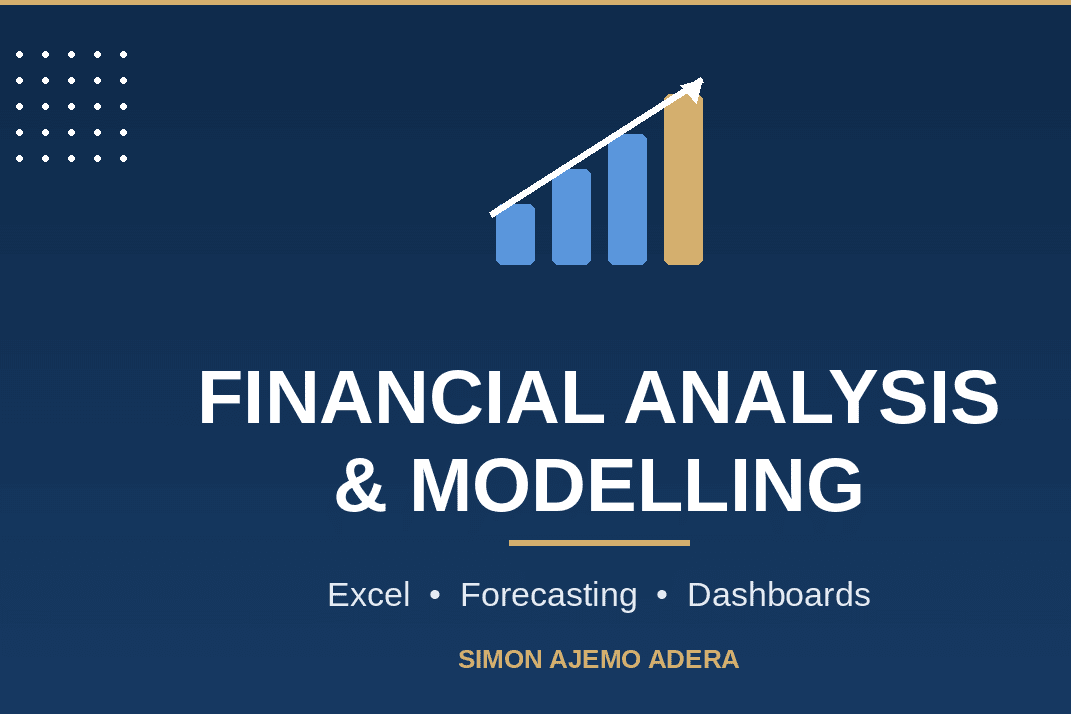 FINANCIAL ANALYSIS & MODELLING

Excel • Forecasting • Dashboards

SIMON AJEMO ADERA